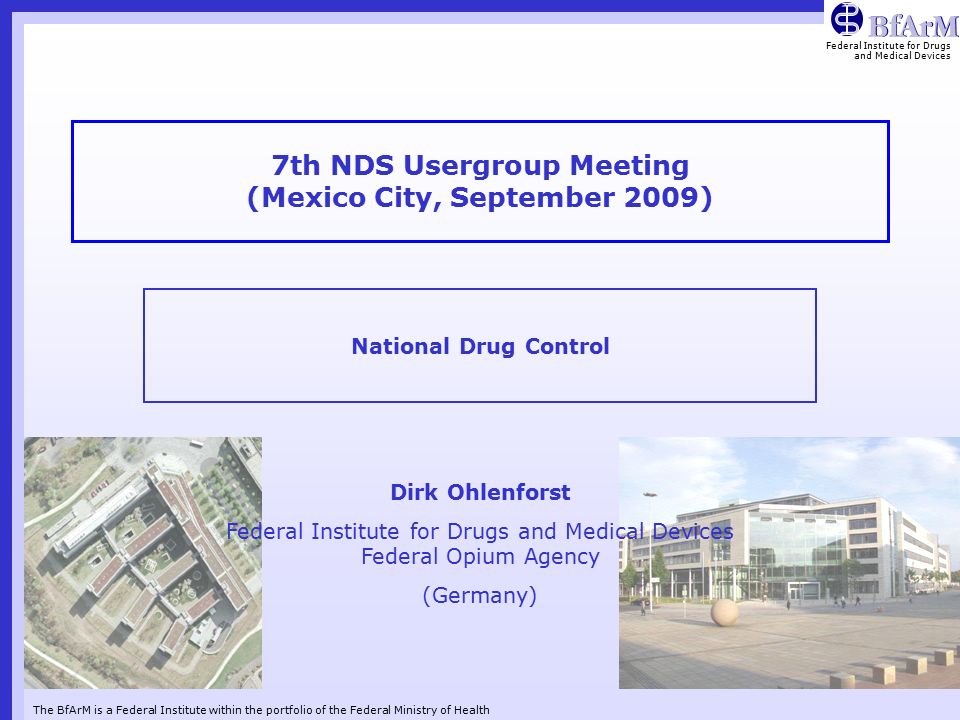 BfArM
Federal Institute for Drugs and Medical Devices

7th NDS Usergroup Meeting
(Mexico City, September 2009)

National Drug Control

Dirk Ohlenforst
Federal Institute for Drugs and Medical Devices
Federal Opium Agency
(Germany)

The BfArM is a Federal Institute within the portfolio of the Federal Ministry of Health